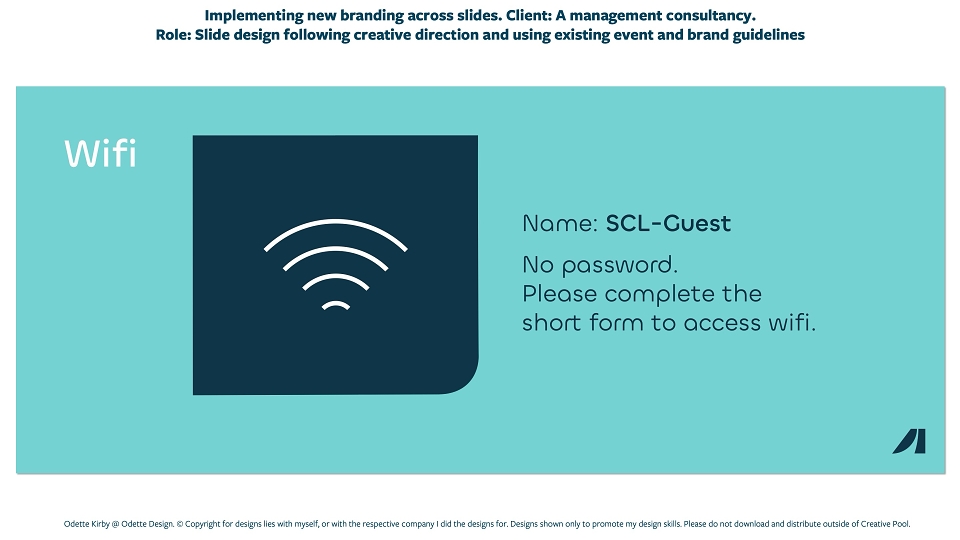 Implementing new branding across slides. Client: A management consultancy.
Role: Slide design following creative direction and using existing event and brand guidelines

Wifi

Name: SCL-Guest

No password.
Please complete the short form to access wifi.

Odette Kirby @ Odette Design. © Copyright for designs lies with myself, or with the respective company I did the designs for. Designs shown only to promote my design skills. Please do not download and distribute outside of Creative Pool.